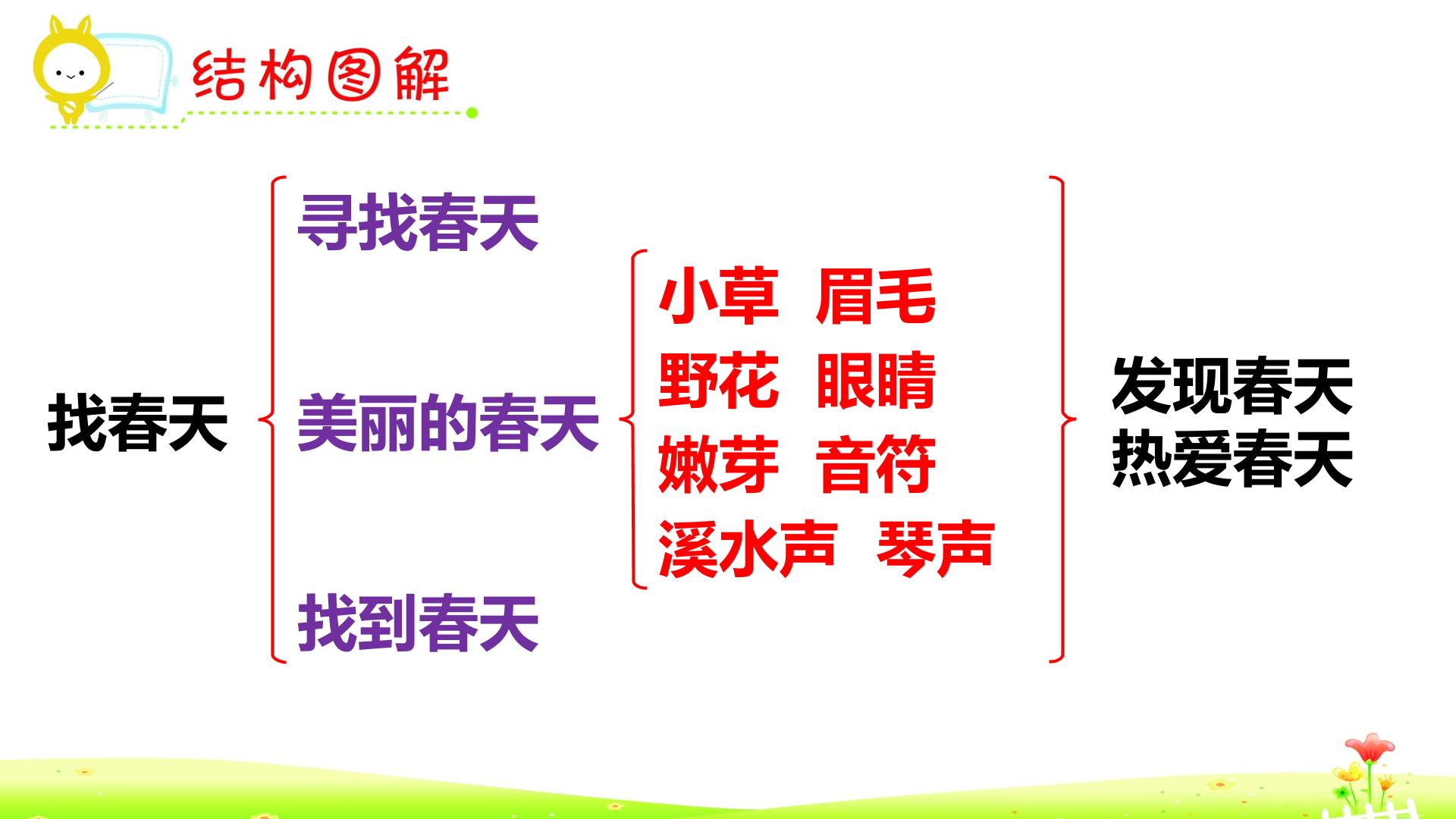 结构图解

找春天

寻找春天

美丽的春天

找到春天

小草 眉毛
野花 眼睛
嫩芽 音符
溪水声 琴声

发现春天
热爱春天